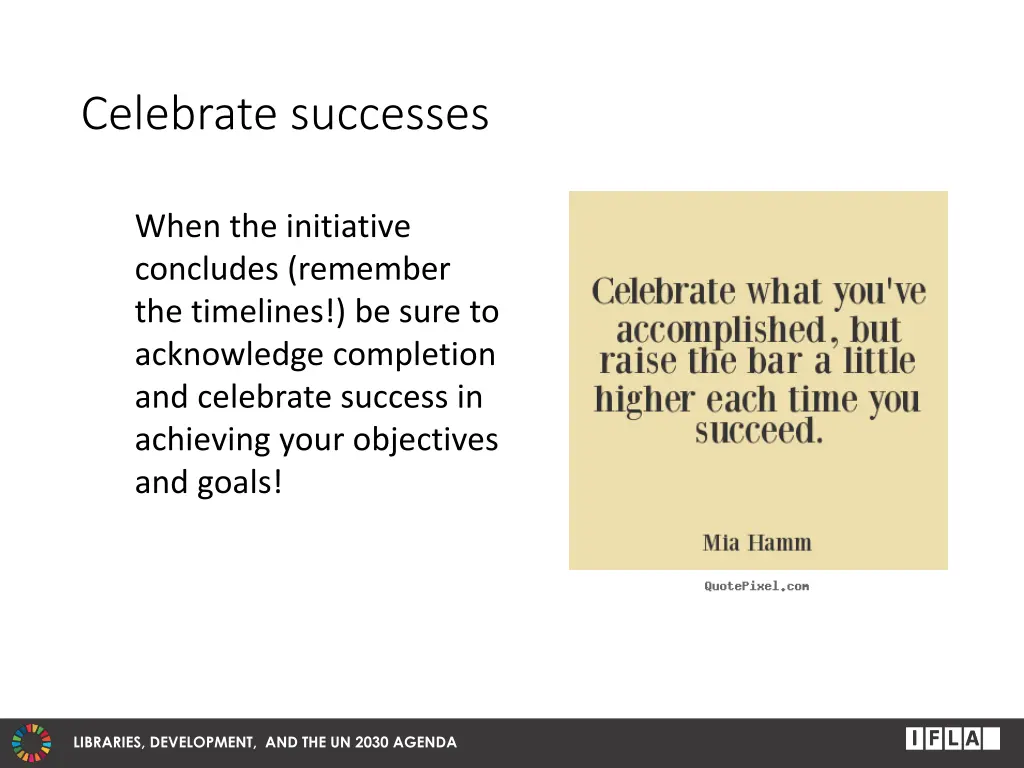 Celebrate successes

When the initiative concludes (remember the timelines!) be sure to acknowledge completion and celebrate success in achieving your objectives and goals!

Celebrate what you've accomplished, but raise the bar a little higher each time you succeed.

Mia Hamm

QuotePixel.com

LIBRARIES, DEVELOPMENT, AND THE UN 2030 AGENDA

IFLA